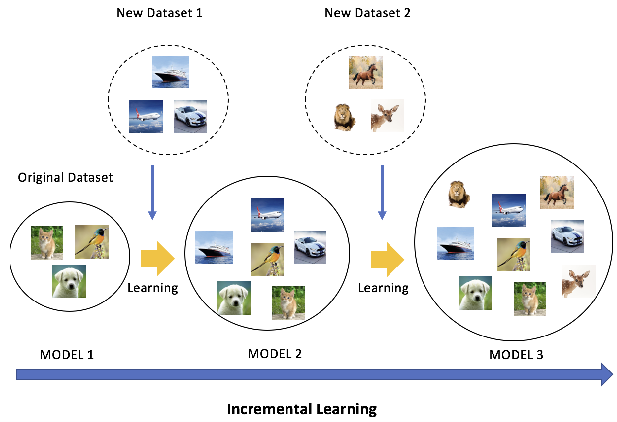 New Dataset 1

New Dataset 2

Original Dataset

Learning

Learning

MODEL 1

MODEL 2

MODEL 3

Incremental Learning